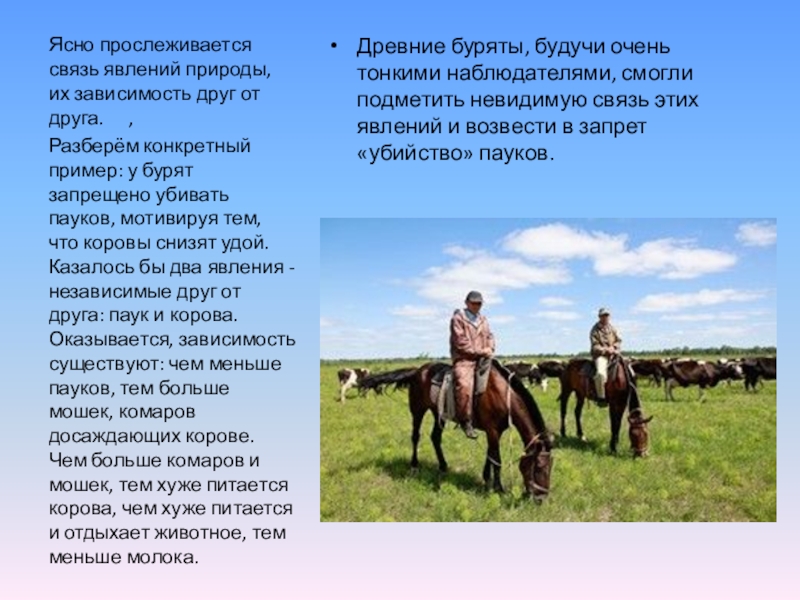 Ясно прослеживается связь явлений природы, их зависимость друг от друга. ,

Разберём конкретный пример: у бурят запрещено убивать пауков, мотивируя тем, что коровы снизят удой. Казалось бы два явления - независимые друг от друга: паук и корова. Оказывается, зависимость существуют: чем меньше пауков, тем больше мошек, комаров досаждающих корове. Чем больше комаров и мошек, тем хуже питается корова, чем хуже питается и отдыхает животное, тем меньше молока.

• Древние буряты, будучи очень тонкими наблюдателями, смогли подметить невидимую связь этих явлений и возвести в запрет «убийство» пауков.